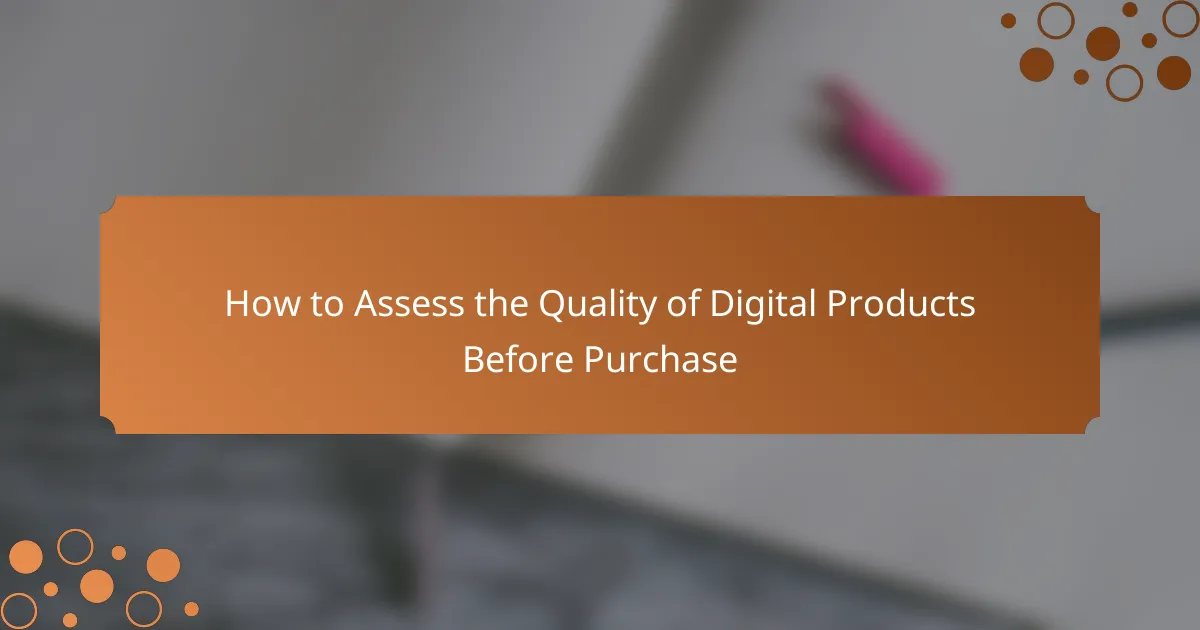 How to Assess the Quality of Digital Products Before Purchase